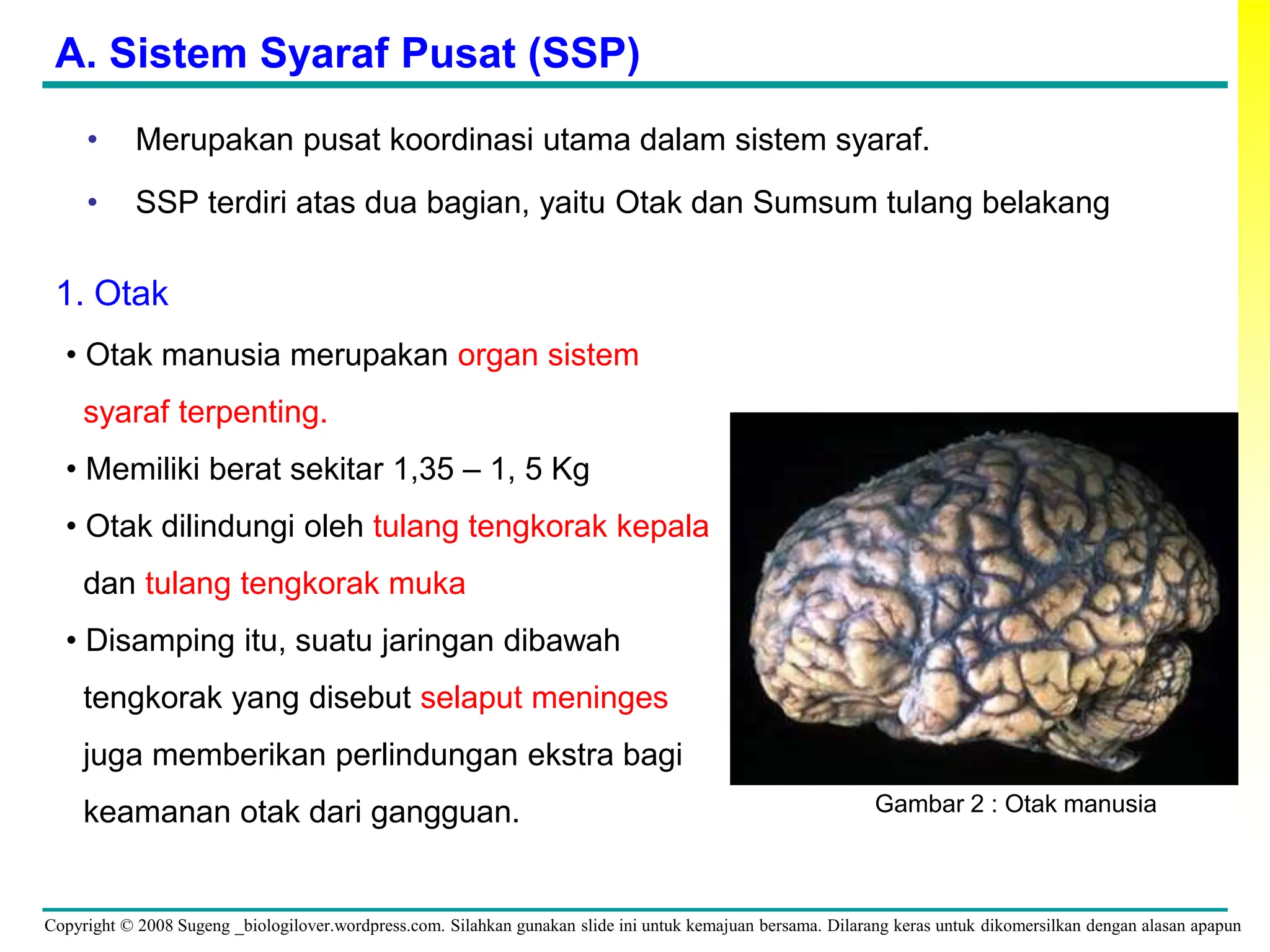 A. Sistem Syaraf Pusat (SSP)

• Merupakan pusat koordinasi utama dalam sistem syaraf.

• SSP terdiri atas dua bagian, yaitu Otak dan Sumsum tulang belakang

1. Otak

• Otak manusia merupakan organ sistem syaraf terpenting.

• Memiliki berat sekitar 1,35 – 1, 5 Kg

• Otak dilindungi oleh tulang tengkorak kepala dan tulang tengkorak muka

• Disamping itu, suatu jaringan dibawah tengkorak yang disebut selaput meninges juga memberikan perlindungan ekstra bagi keamanan otak dari gangguan.

Gambar 2 : Otak manusia

Copyright © 2008 Sugeng _biologilover.wordpress.com. Silahkan gunakan slide ini untuk kemajuan bersama. Dilarang keras untuk dikomersilkan dengan alasan apapun